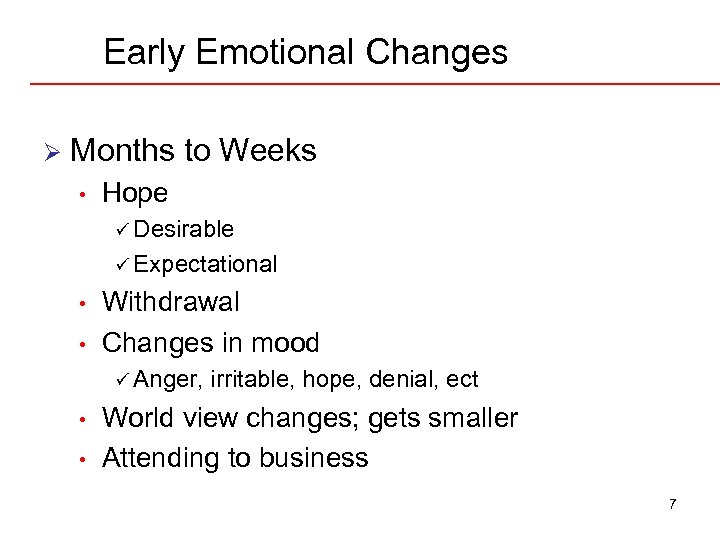 Early Emotional Changes

➢ Months to Weeks

• Hope

✓ Desirable

✓ Expectational

• Withdrawal

• Changes in mood

✓ Anger, irritable, hope, denial, ect

• World view changes; gets smaller

• Attending to business

7